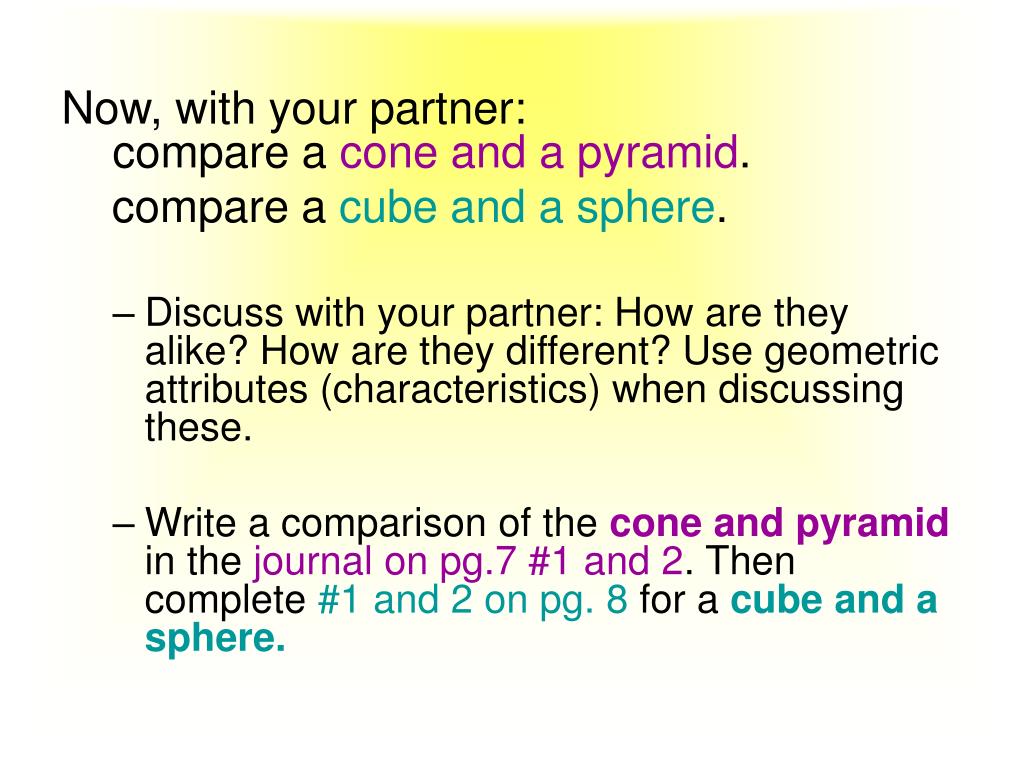 Now, with your partner:
compare a cone and a pyramid.
compare a cube and a sphere.

– Discuss with your partner: How are they alike? How are they different? Use geometric attributes (characteristics) when discussing these.

– Write a comparison of the cone and pyramid in the journal on pg.7 #1 and 2. Then complete #1 and 2 on pg. 8 for a cube and a sphere.